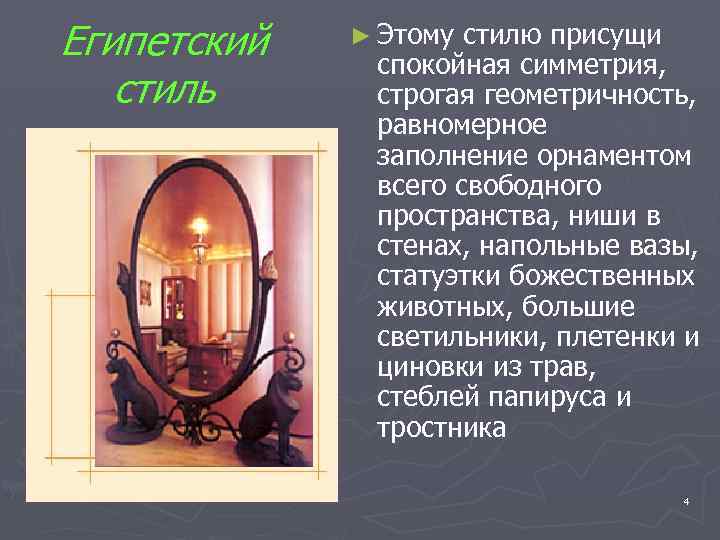 Египетский стиль

► Этому стилю присущи спокойная симметрия, строгая геометричность, равномерное заполнение орнаментом всего свободного пространства, ниши в стенах, напольные вазы, статуэтки божественных животных, большие светильники, плетенки и циновки из трав, стеблей папируса и тростника

4